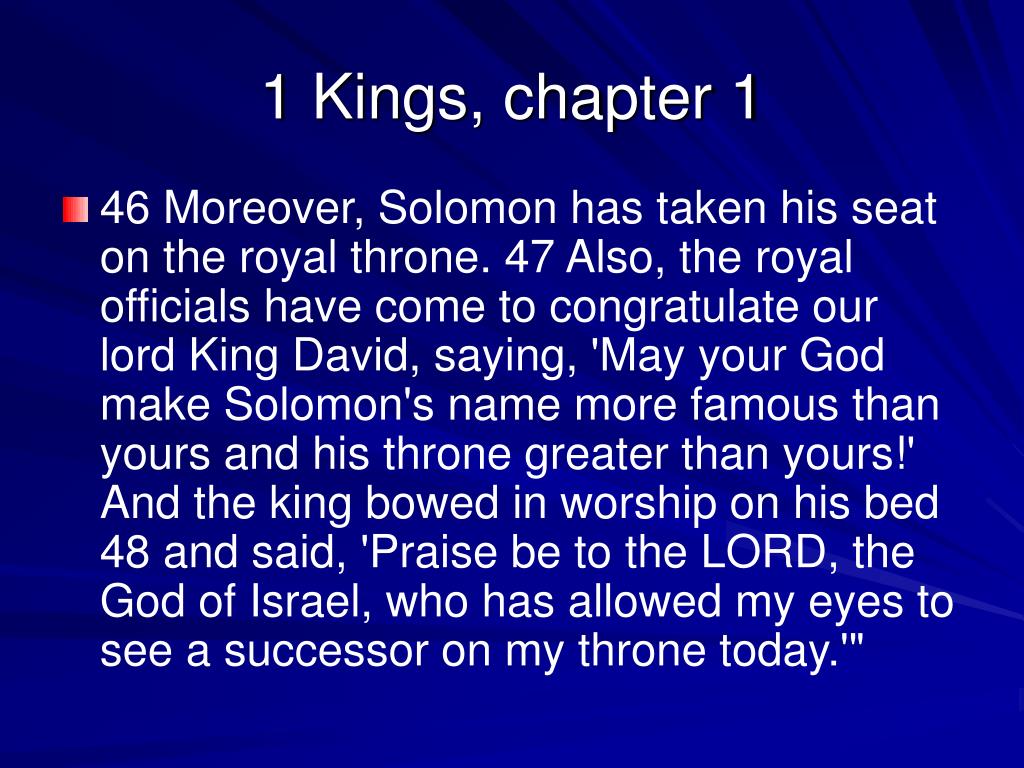 1 Kings, chapter 1

46 Moreover, Solomon has taken his seat on the royal throne. 47 Also, the royal officials have come to congratulate our lord King David, saying, 'May your God make Solomon's name more famous than yours and his throne greater than yours!' And the king bowed in worship on his bed 48 and said, 'Praise be to the LORD, the God of Israel, who has allowed my eyes to see a successor on my throne today.'"